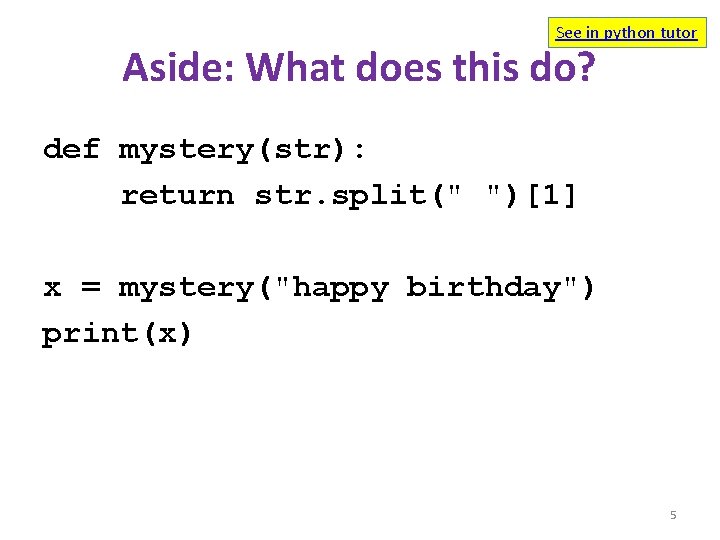 See in python tutor

Aside: What does this do?

def mystery(str):
    return str.split(" ")[1]

x = mystery("happy birthday")
print(x)

5